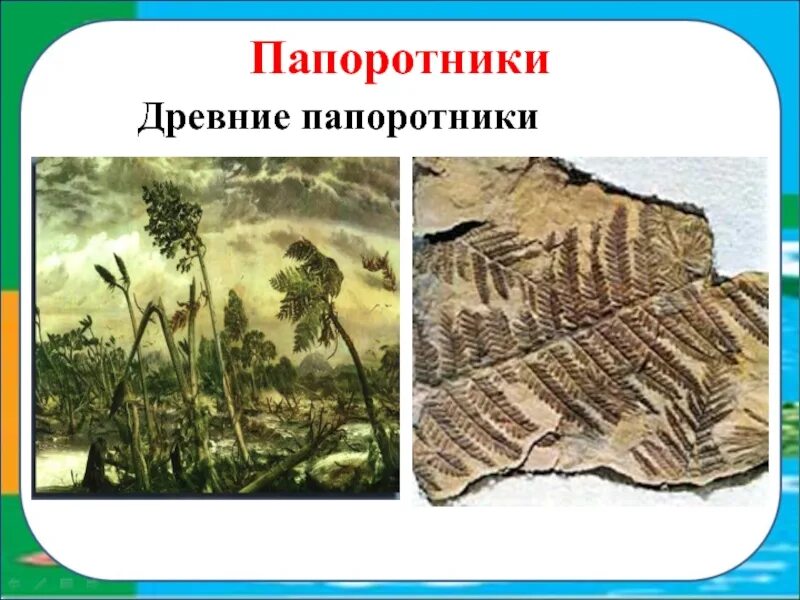 Папоротники

Древние папоротники